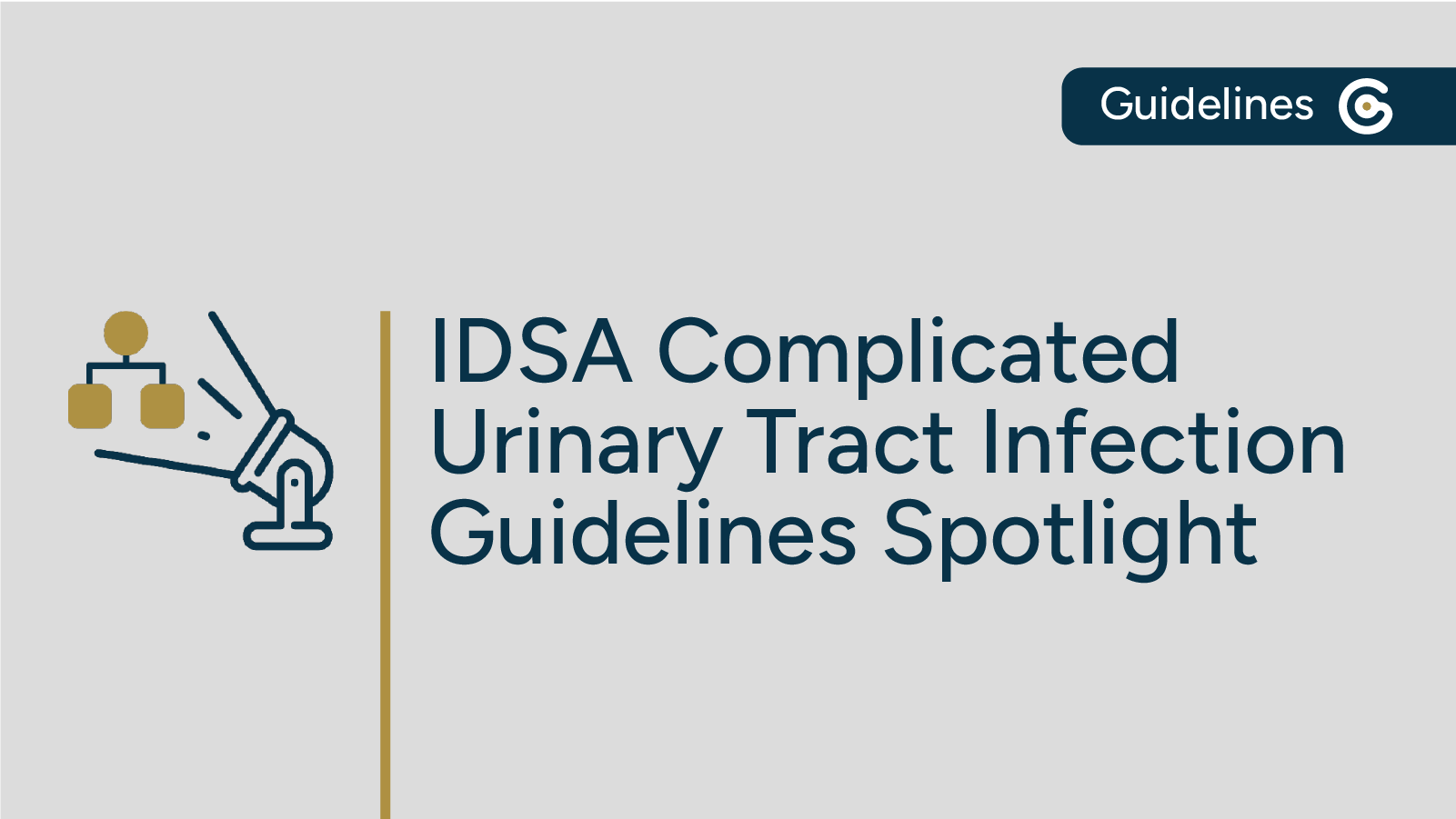 Guidelines

IDSA Complicated Urinary Tract Infection Guidelines Spotlight